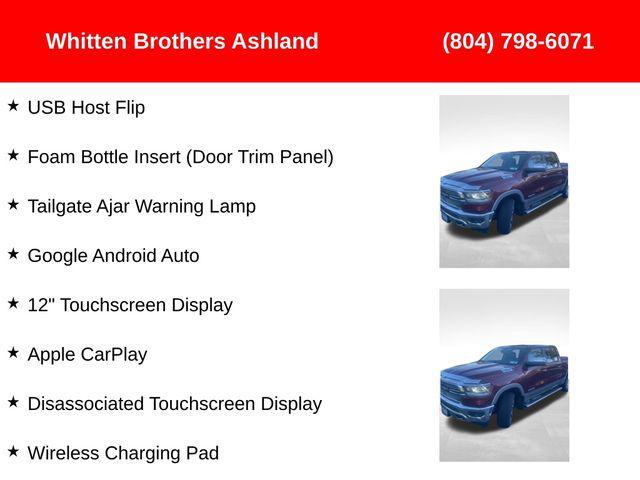 Whitten Brothers Ashland (804) 798-6071

★ USB Host Flip

★ Foam Bottle Insert (Door Trim Panel)

★ Tailgate Ajar Warning Lamp

★ Google Android Auto

★ 12" Touchscreen Display

★ Apple CarPlay

★ Disassociated Touchscreen Display

★ Wireless Charging Pad